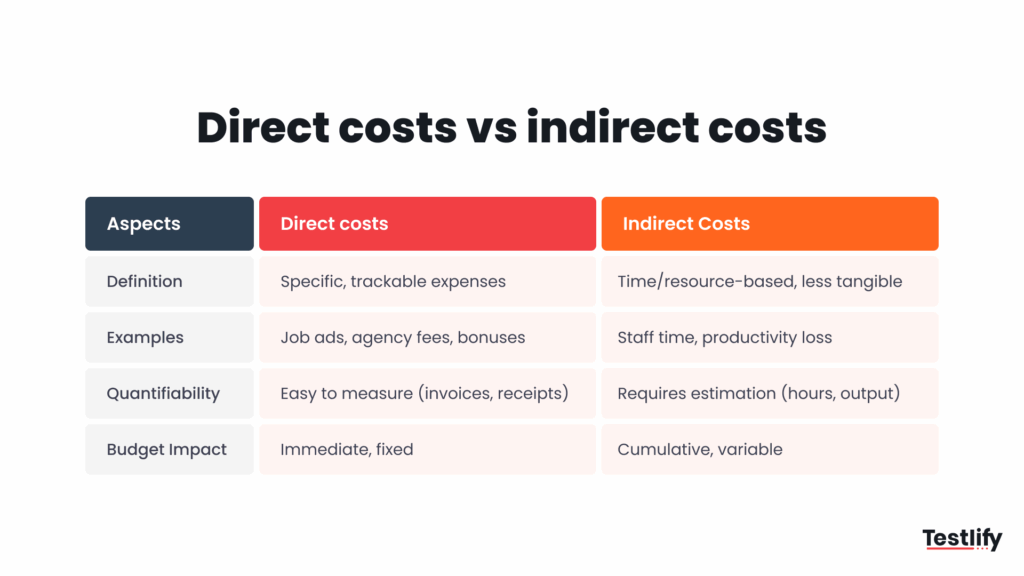 Direct costs vs indirect costs

| Aspects | Direct costs | Indirect Costs |
|---|---|---|
| Definition | Specific, trackable expenses | Time/resource-based, less tangible |
| Examples | Job ads, agency fees, bonuses | Staff time, productivity loss |
| Quantifiability | Easy to measure (invoices, receipts) | Requires estimation (hours, output) |
| Budget Impact | Immediate, fixed | Cumulative, variable |

Testlify